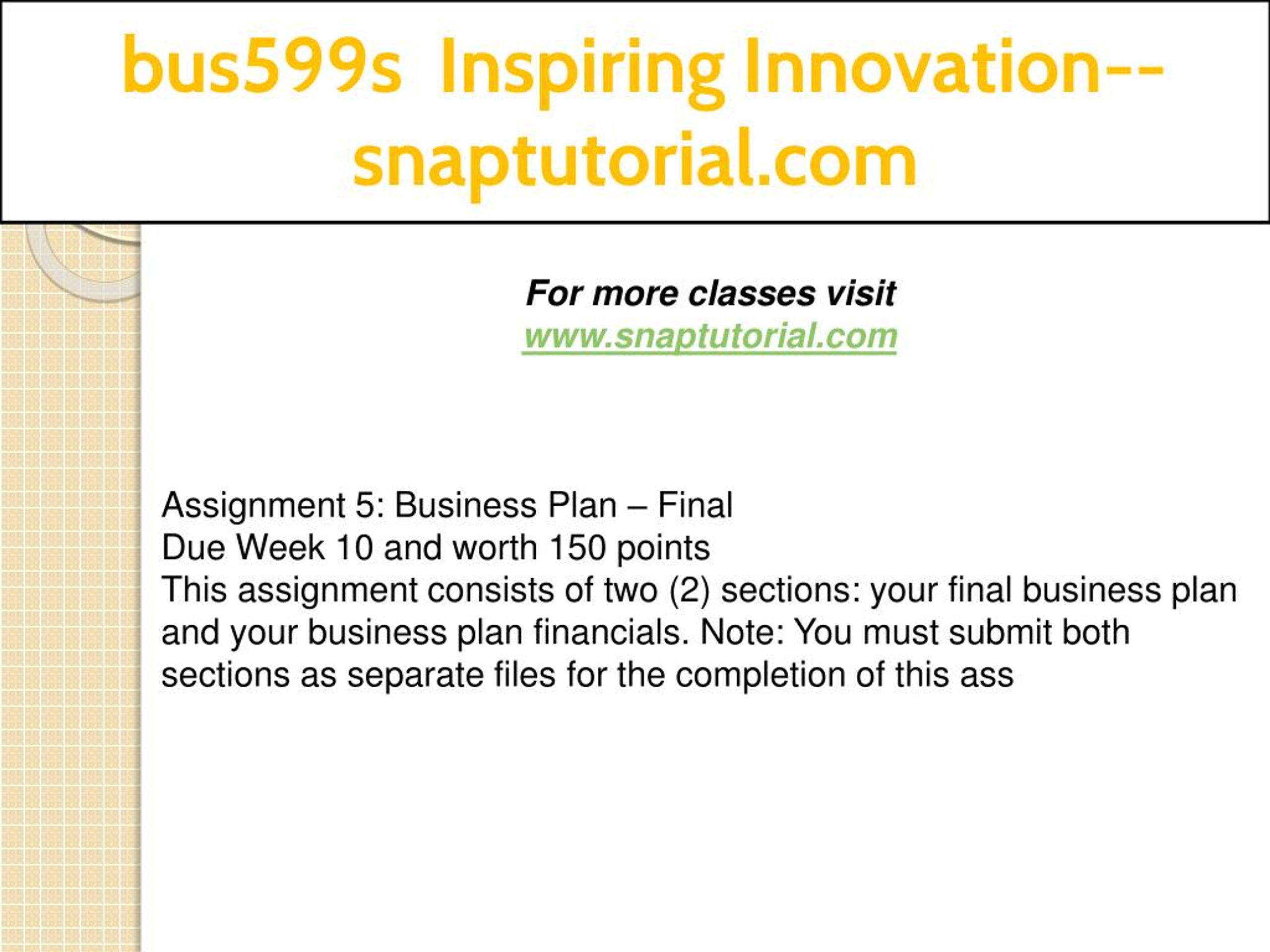 bus599s Inspiring Innovation--snaptutorial.com

For more classes visit
www.snaptutorial.com

Assignment 5: Business Plan – Final
Due Week 10 and worth 150 points
This assignment consists of two (2) sections: your final business plan and your business plan financials. Note: You must submit both sections as separate files for the completion of this ass